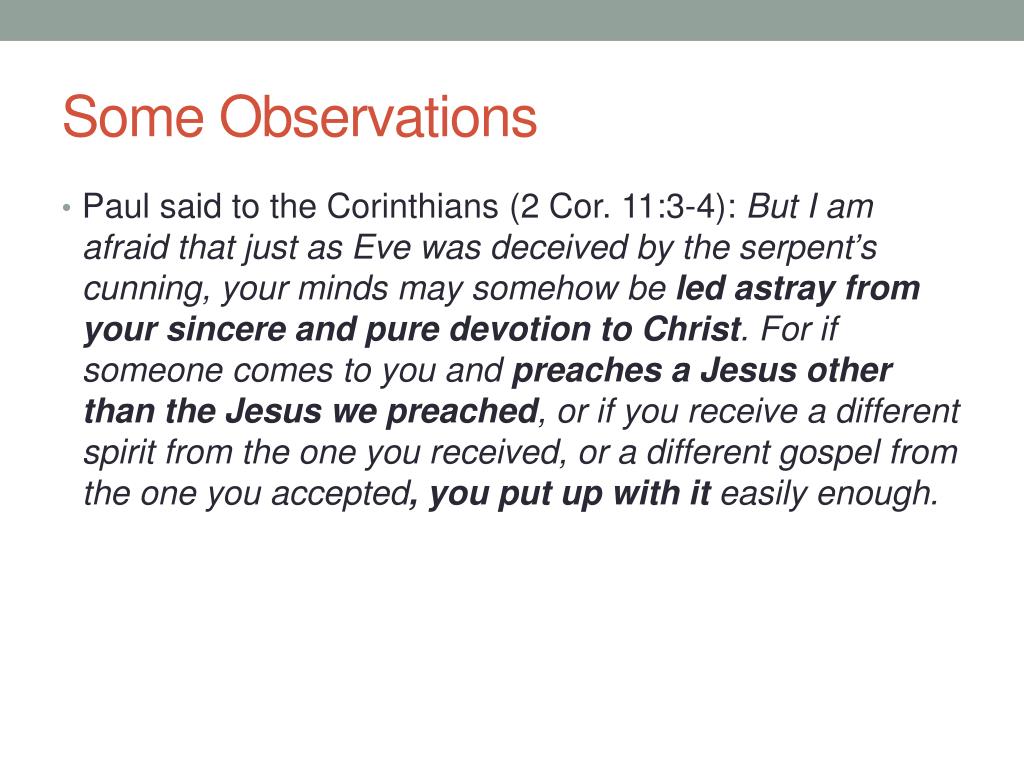 Some Observations

• Paul said to the Corinthians (2 Cor. 11:3-4): But I am afraid that just as Eve was deceived by the serpent's cunning, your minds may somehow be led astray from your sincere and pure devotion to Christ. For if someone comes to you and preaches a Jesus other than the Jesus we preached, or if you receive a different spirit from the one you received, or a different gospel from the one you accepted, you put up with it easily enough.